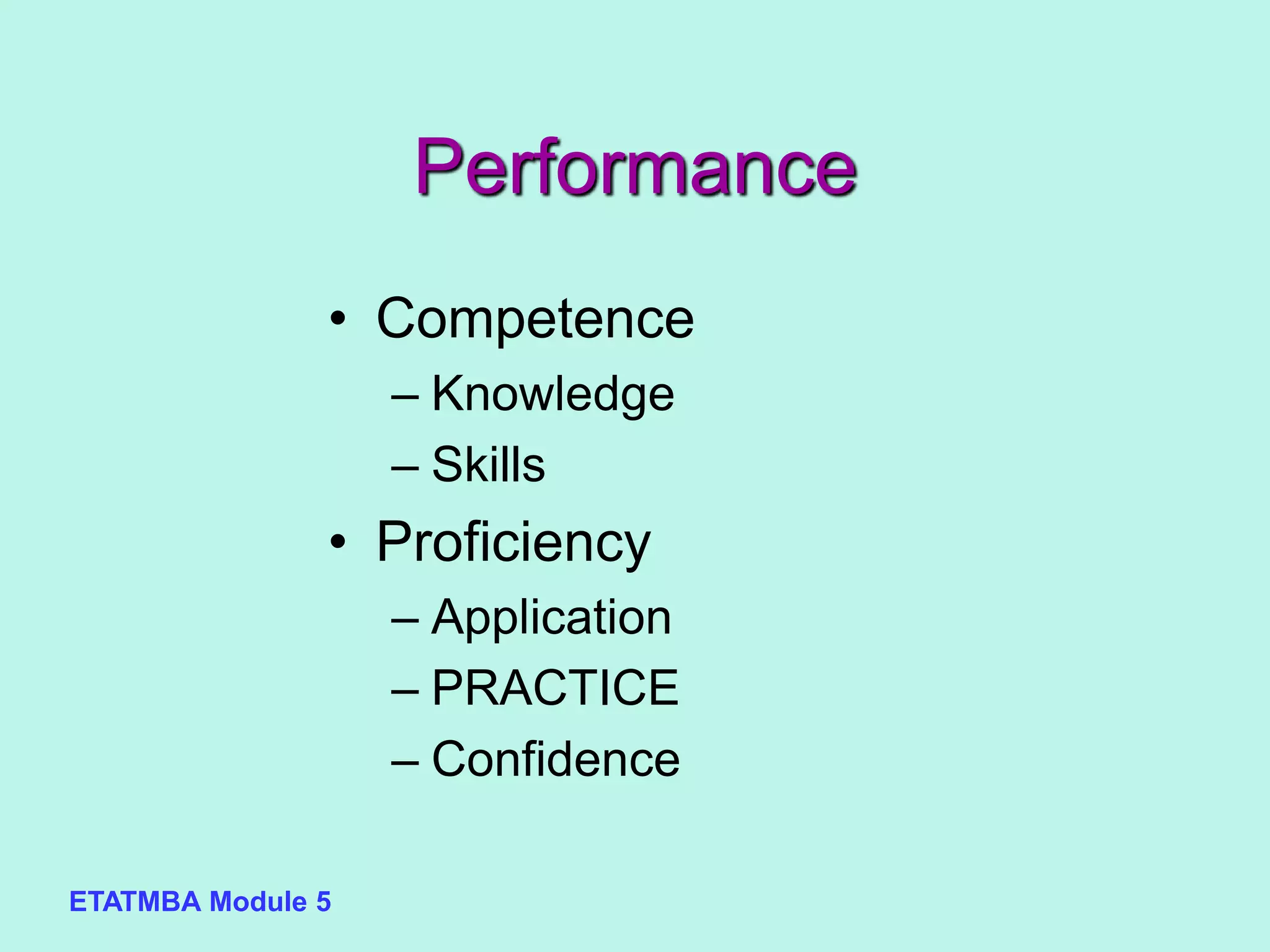 Performance

• Competence
– Knowledge
– Skills
• Proficiency
– Application
– PRACTICE
– Confidence

ETATMBA Module 5